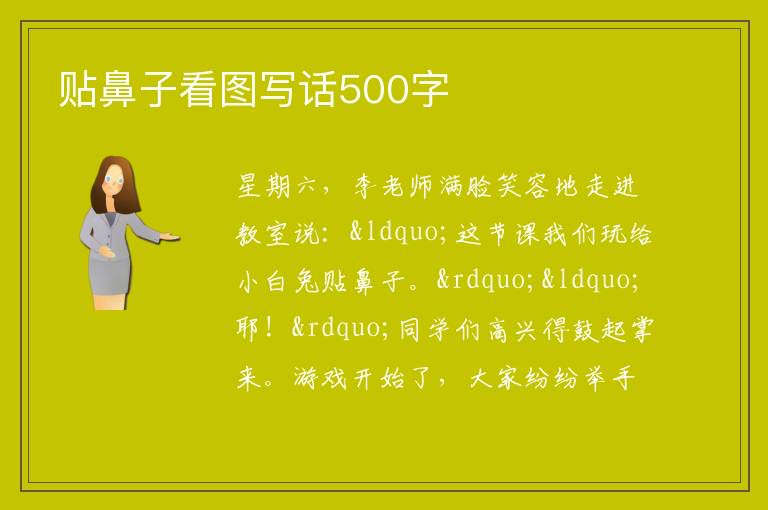 贴鼻子看图写话500字

星期六，李老师满脸笑容地走进教室说：&ldquo;这节课我们玩给小白兔贴鼻子。&rdquo;&ldquo;耶！&rdquo;同学们高兴得鼓起掌来。游戏开始了，大家纷纷举手